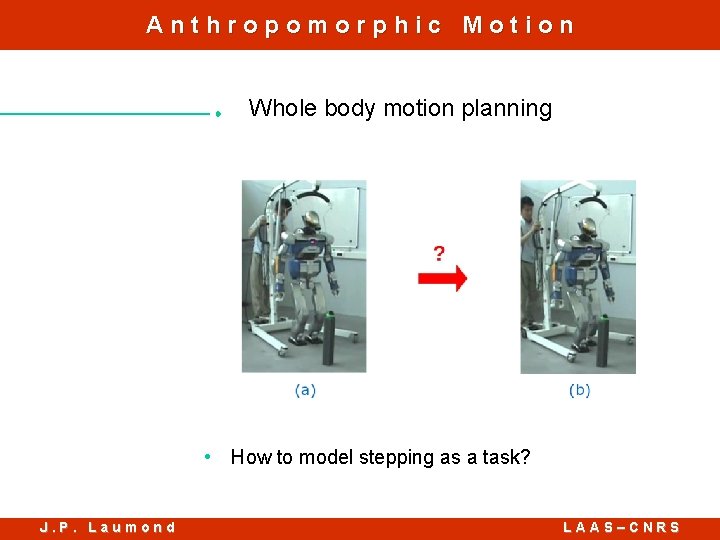 Anthropomorphic Motion

Whole body motion planning

?

(a)

(b)

• How to model stepping as a task?

J.P. Laumond

LAAS–CNRS